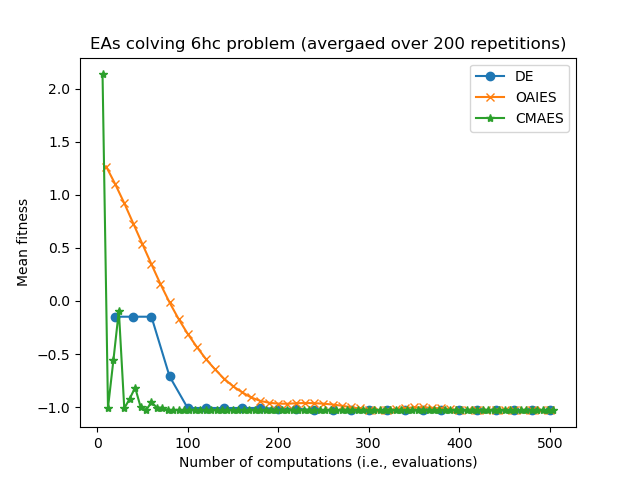 EAs colving 6hc problem (avergaed over 200 repetitions)

DE
OAIES
CMAES

Mean fitness

2.0
1.5
1.0
0.5
0.0
−0.5
−1.0

0
100
200
300
400
500

Number of computations (i.e., evaluations)